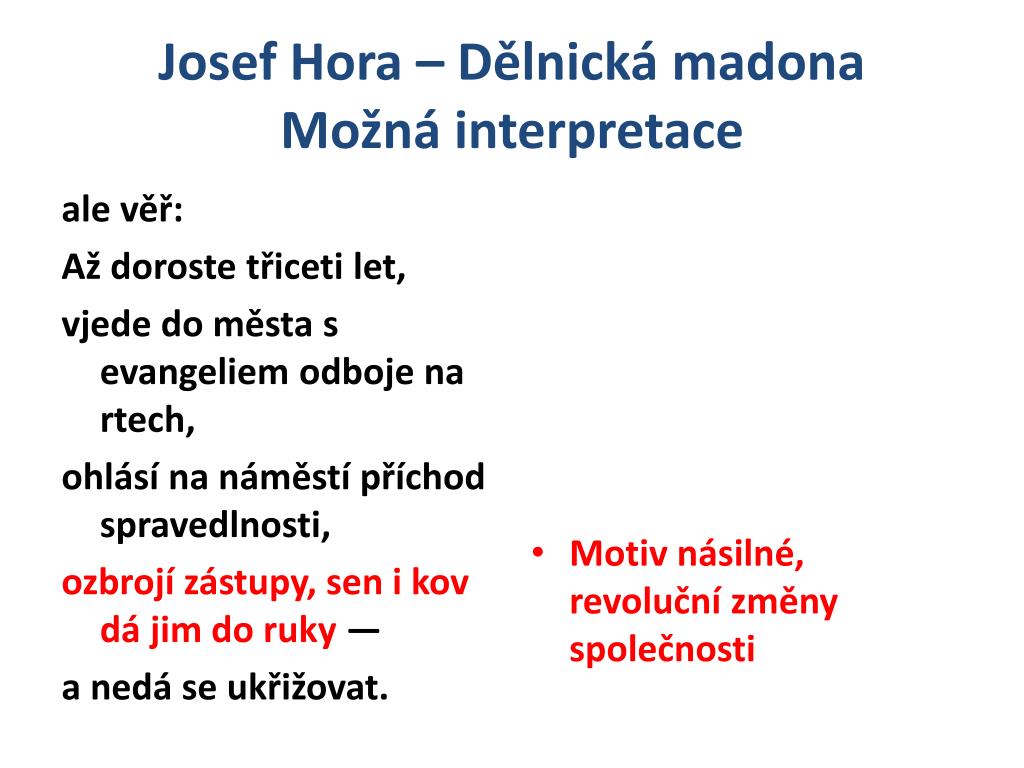 Josef Hora – Dělnická madona
Možná interpretace

ale věř:

Až doroste třiceti let,

vjede do města s evangeliem odboje na rtech,

ohlásí na náměstí příchod spravedlnosti,

ozbrojí zástupy, sen i kov dá jim do ruky —

a nedá se ukřižovat.

• Motiv násilné, revoluční změny společnosti